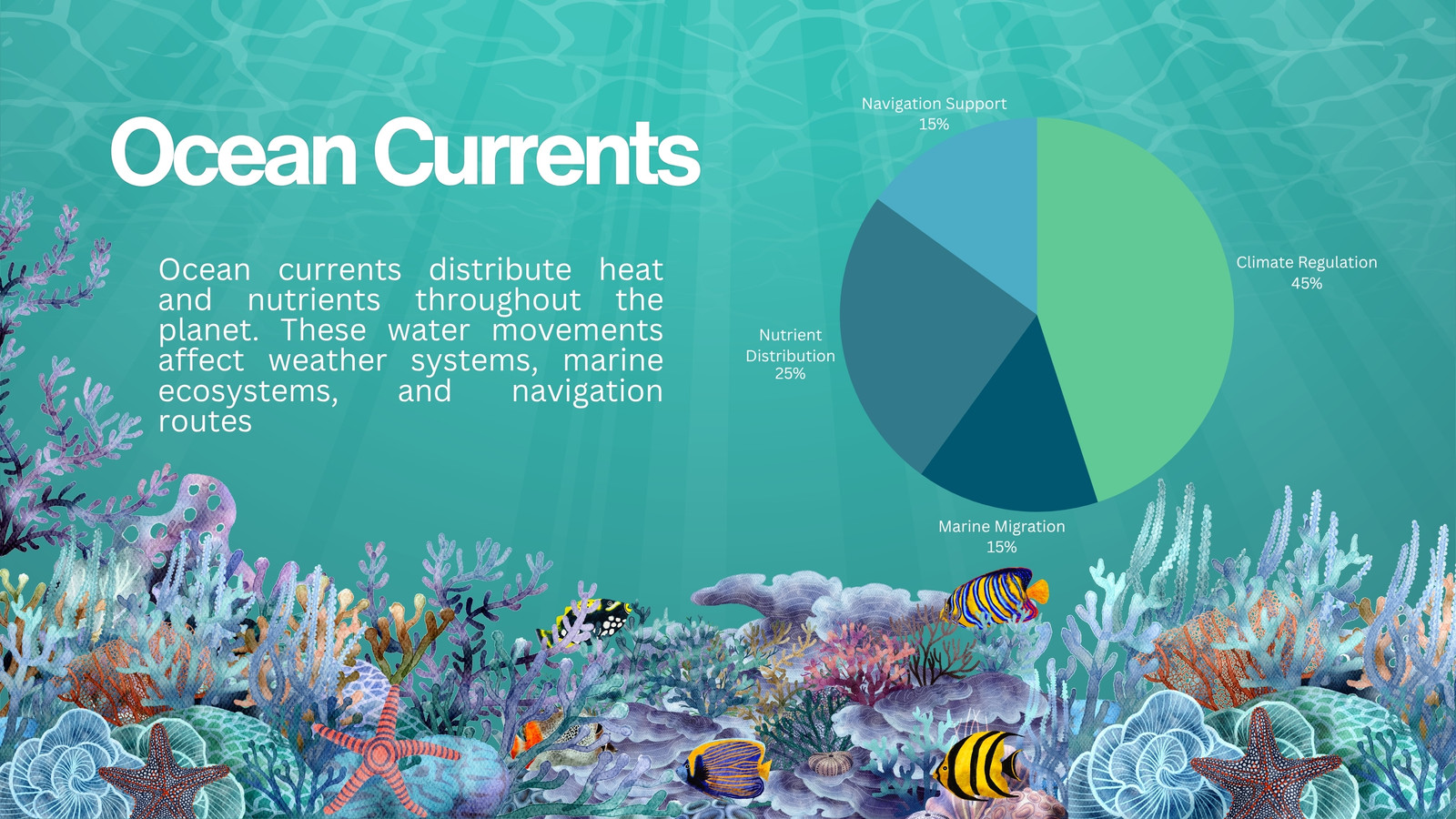 Ocean Currents

Ocean currents distribute heat and nutrients throughout the planet. These water movements affect weather systems, marine ecosystems, and navigation routes

Navigation Support
15%

Climate Regulation
45%

Nutrient Distribution
25%

Marine Migration
15%